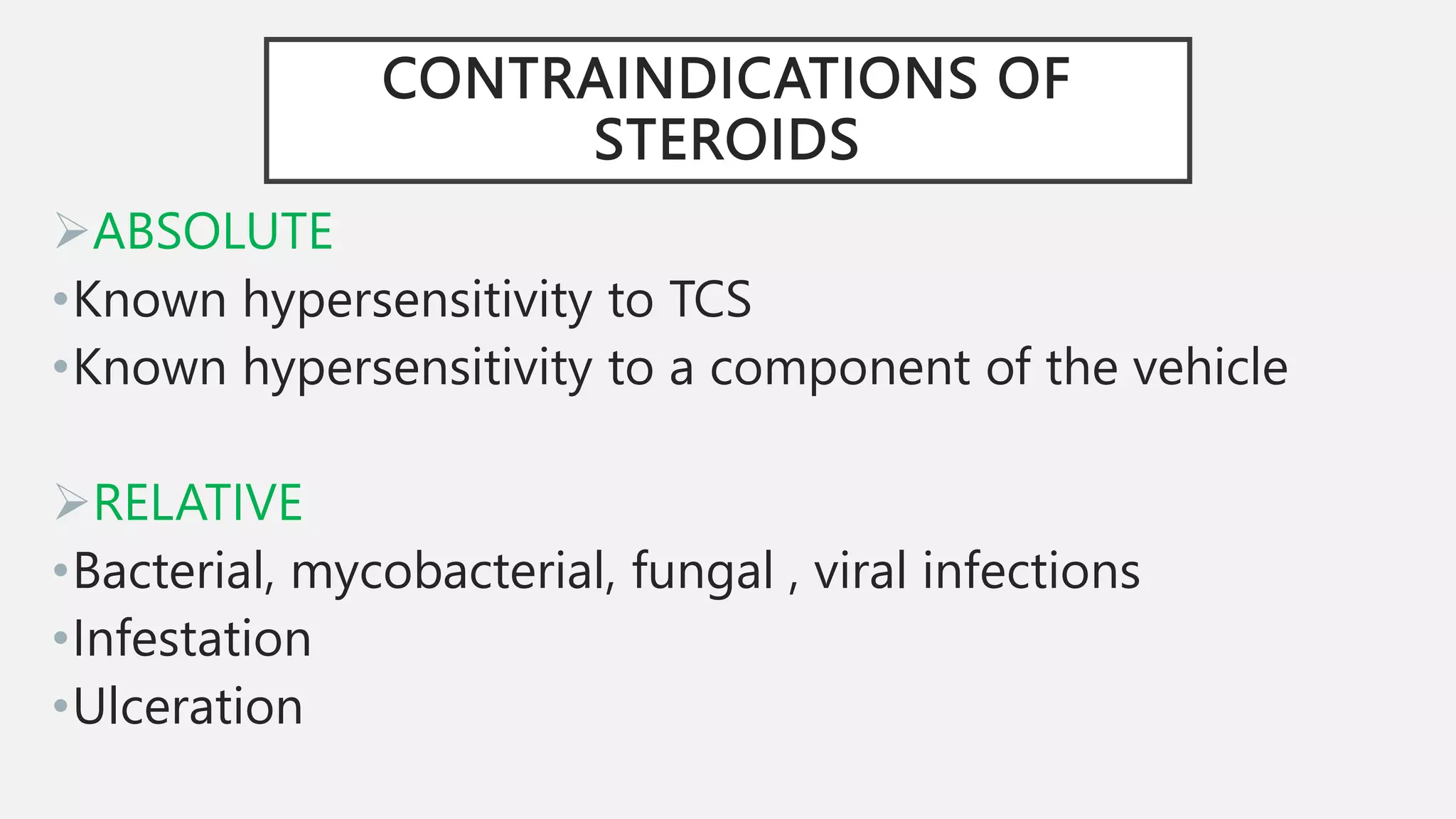 CONTRAINDICATIONS OF STEROIDS

➢ABSOLUTE
•Known hypersensitivity to TCS
•Known hypersensitivity to a component of the vehicle

➢RELATIVE
•Bacterial, mycobacterial, fungal , viral infections
•Infestation
•Ulceration